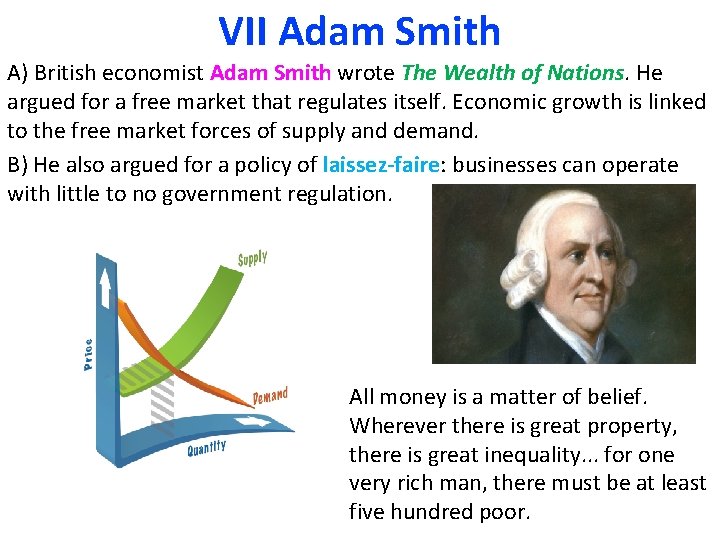 VII Adam Smith

A) British economist Adam Smith wrote The Wealth of Nations. He argued for a free market that regulates itself. Economic growth is linked to the free market forces of supply and demand.

B) He also argued for a policy of laissez-faire: businesses can operate with little to no government regulation.

Supply

Price

Demand

Quantity

All money is a matter of belief. Wherever there is great property, there is great inequality... for one very rich man, there must be at least five hundred poor.